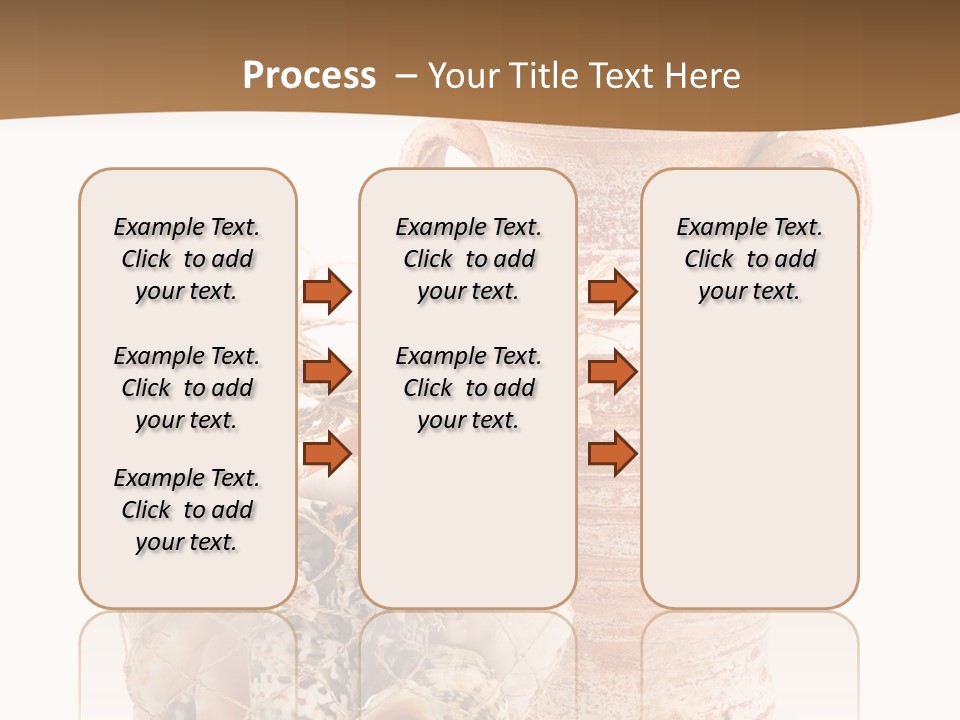 Process – Your Title Text Here

Example Text. Click to add your text.

Example Text. Click to add your text.

Example Text. Click to add your text.

Example Text. Click to add your text.

Example Text. Click to add your text.

Example Text. Click to add your text.